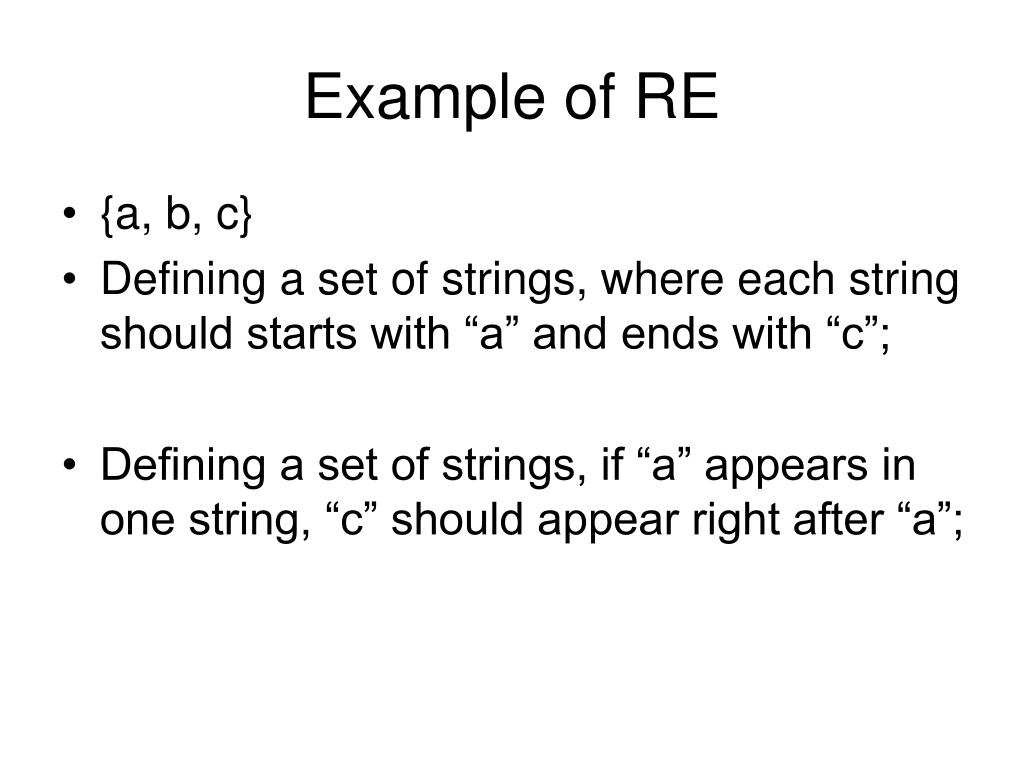 Example of RE

• {a, b, c}
• Defining a set of strings, where each string should starts with “a” and ends with “c”;

• Defining a set of strings, if “a” appears in one string, “c” should appear right after “a”;